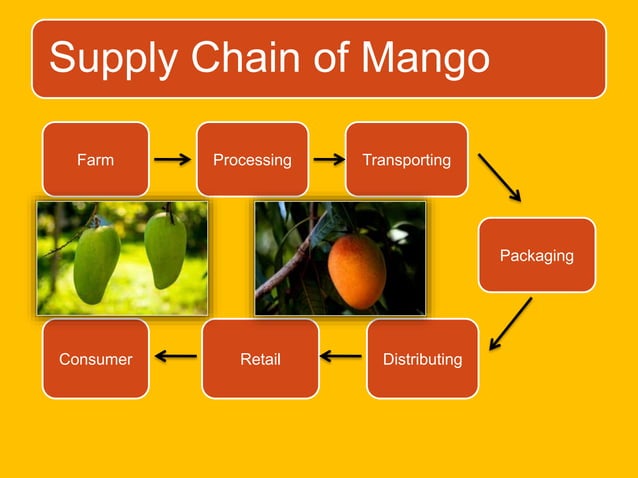 Supply Chain of Mango

Farm

Processing

Transporting

Packaging

Distributing

Retail

Consumer